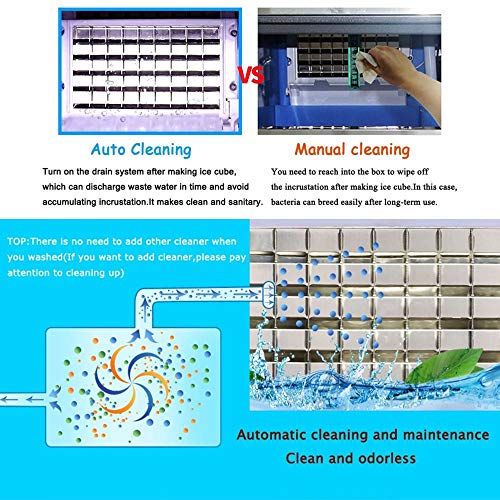 VS

Auto Cleaning

Turn on the drain system after making ice cube, which can discharge waste water in time and avoid accumulating incrustation.It makes clean and sanitary.

Manual cleaning

You need to reach into the box to wipe off the incrustation after making ice cube.In this case, bacteria can breed easily after long-term use.

TOP:There is no need to add other cleaner when you washed(If you want to add cleaner,please pay attention to cleaning up)

Automatic cleaning and maintenance

Clean and odorless